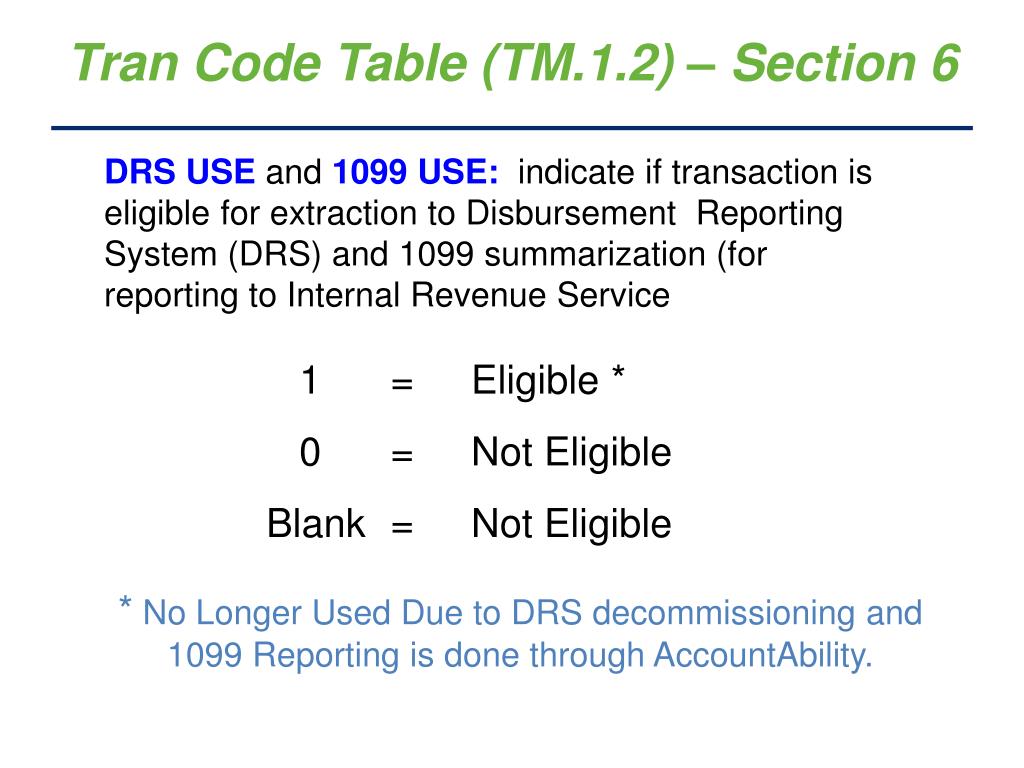 Tran Code Table (TM.1.2) – Section 6

DRS USE and 1099 USE: indicate if transaction is eligible for extraction to Disbursement Reporting System (DRS) and 1099 summarization (for reporting to Internal Revenue Service

1 = Eligible *

0 = Not Eligible

Blank = Not Eligible

* No Longer Used Due to DRS decommissioning and 1099 Reporting is done through AccountAbility.